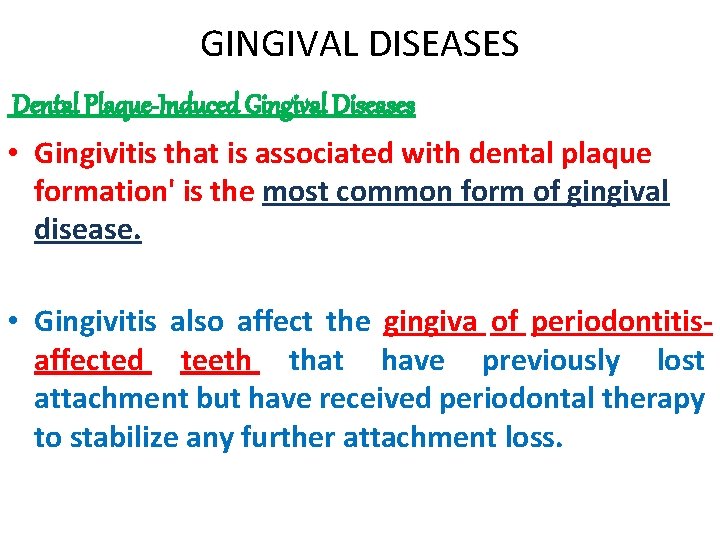 GINGIVAL DISEASES

Dental Plaque-Induced Gingival Diseases

• Gingivitis that is associated with dental plaque formation' is the most common form of gingival disease.

• Gingivitis also affect the gingiva of periodontitis-affected teeth that have previously lost attachment but have received periodontal therapy to stabilize any further attachment loss.